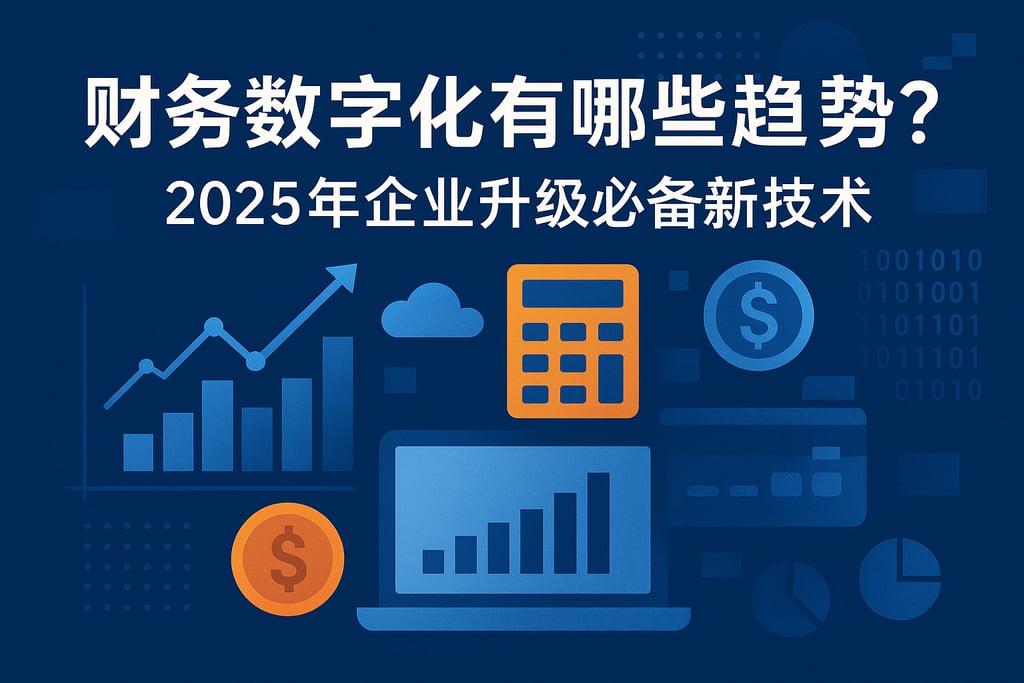 财务数字化有哪些趋势？
2025年企业升级必备新技术

1001010
0101001
1101101
1011101
01010

$

$